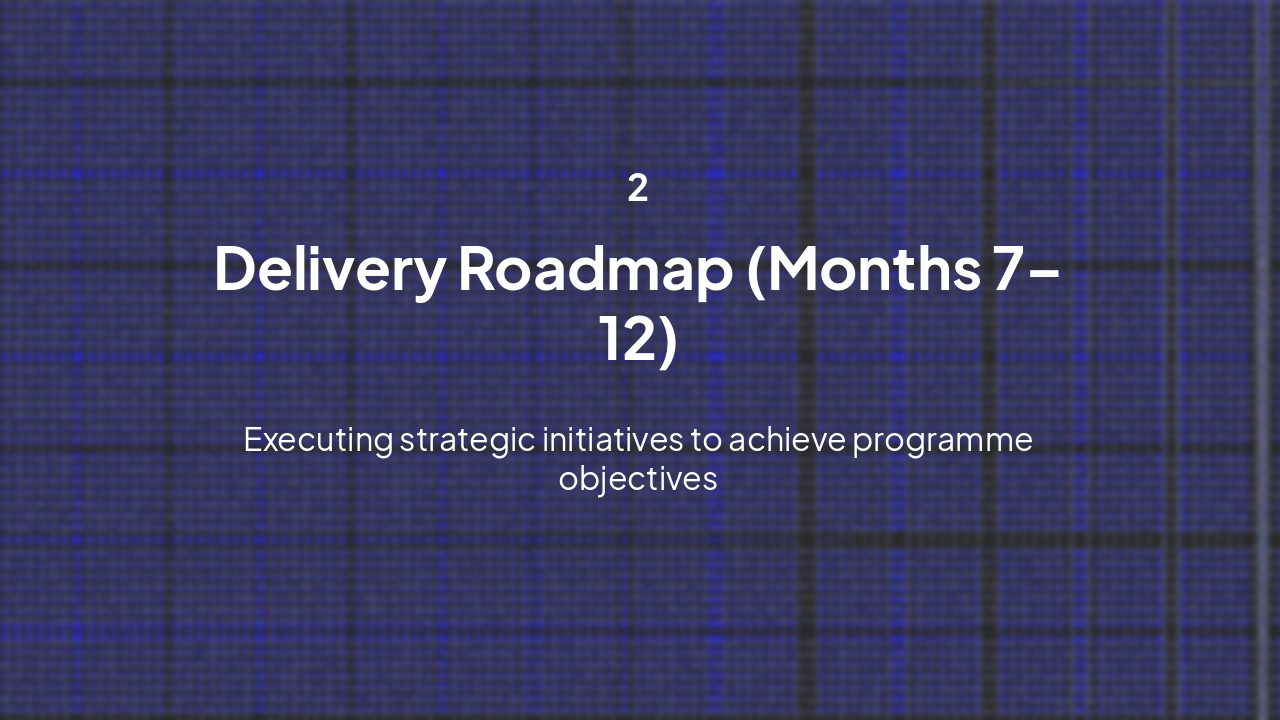 2

Delivery Roadmap (Months 7–12)

Executing strategic initiatives to achieve programme objectives